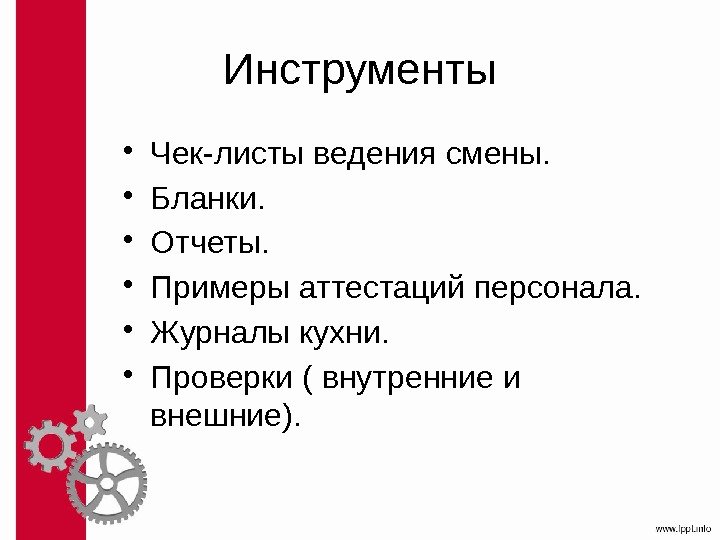 Инструменты

• Чек-листы ведения смены.
• Бланки.
• Отчеты.
• Примеры аттестаций персонала.
• Журналы кухни.
• Проверки ( внутренние и внешние).

www.lppt.info